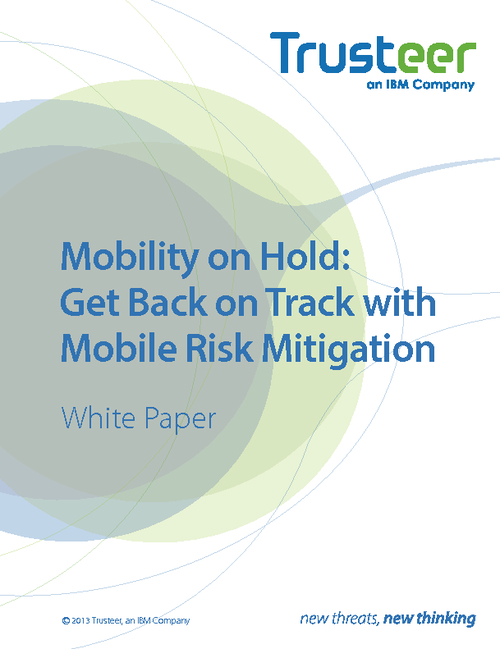 Trusteer
an IBM Company

Mobility on Hold: Get Back on Track with Mobile Risk Mitigation

White Paper

© 2013 Trusteer, an IBM Company

new threats, new thinking